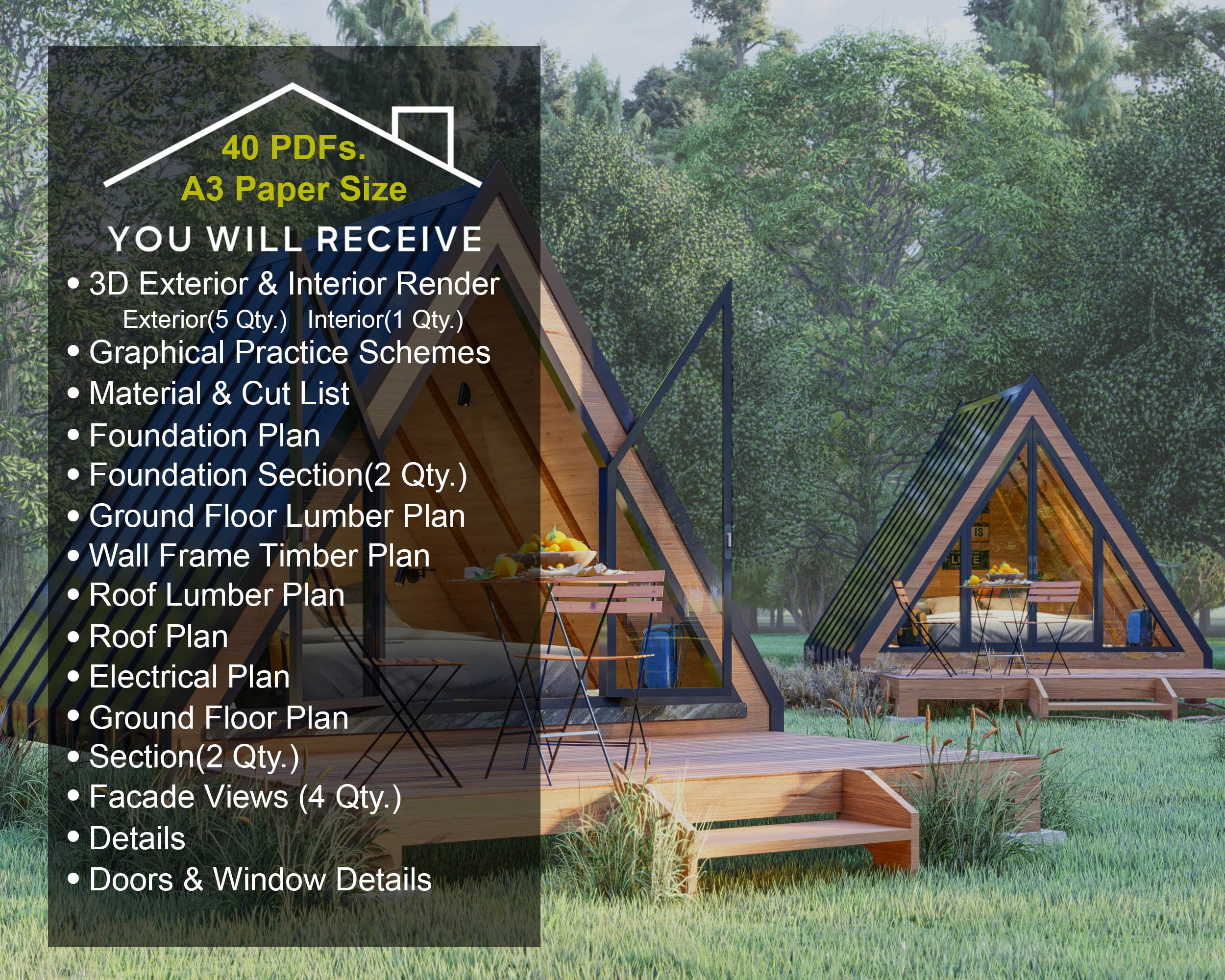 40 PDFs.
A3 Paper Size

YOU WILL RECEIVE

• 3D Exterior & Interior Render
Exterior(5 Qty.) Interior(1 Qty.)
• Graphical Practice Schemes
• Material & Cut List
• Foundation Plan
• Foundation Section(2 Qty.)
• Ground Floor Lumber Plan
• Wall Frame Timber Plan
• Roof Lumber Plan
• Roof Plan
• Electrical Plan
• Ground Floor Plan
• Section(2 Qty.)
• Facade Views (4 Qty.)
• Details
• Doors & Window Details